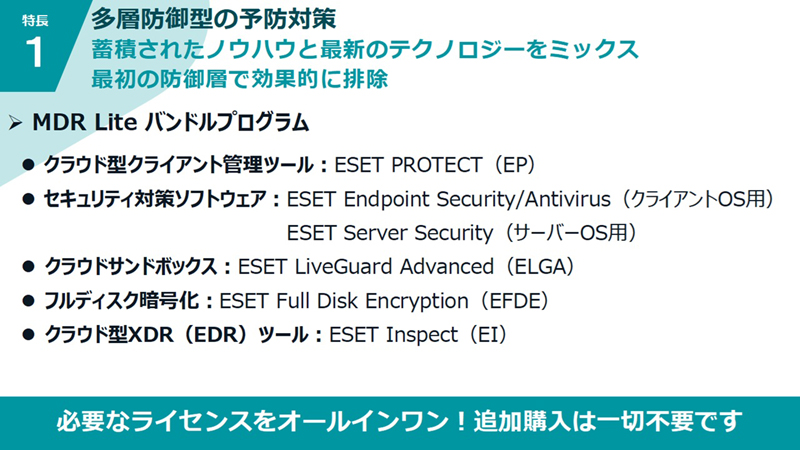 特長
1

多層防御型の予防対策
蓄積されたノウハウと最新のテクノロジーをミックス
最初の防御層で効果的に排除

➢ MDR Lite バンドルプログラム

● クラウド型クライアント管理ツール：ESET PROTECT（EP）
● セキュリティ対策ソフトウェア：ESET Endpoint Security/Antivirus（クライアントOS用）
ESET Server Security（サーバーOS用）
● クラウドサンドボックス：ESET LiveGuard Advanced（ELGA）
● フルディスク暗号化：ESET Full Disk Encryption（EFDE）
● クラウド型XDR（EDR）ツール：ESET Inspect（EI）

必要なライセンスをオールインワン！追加購入は一切不要です